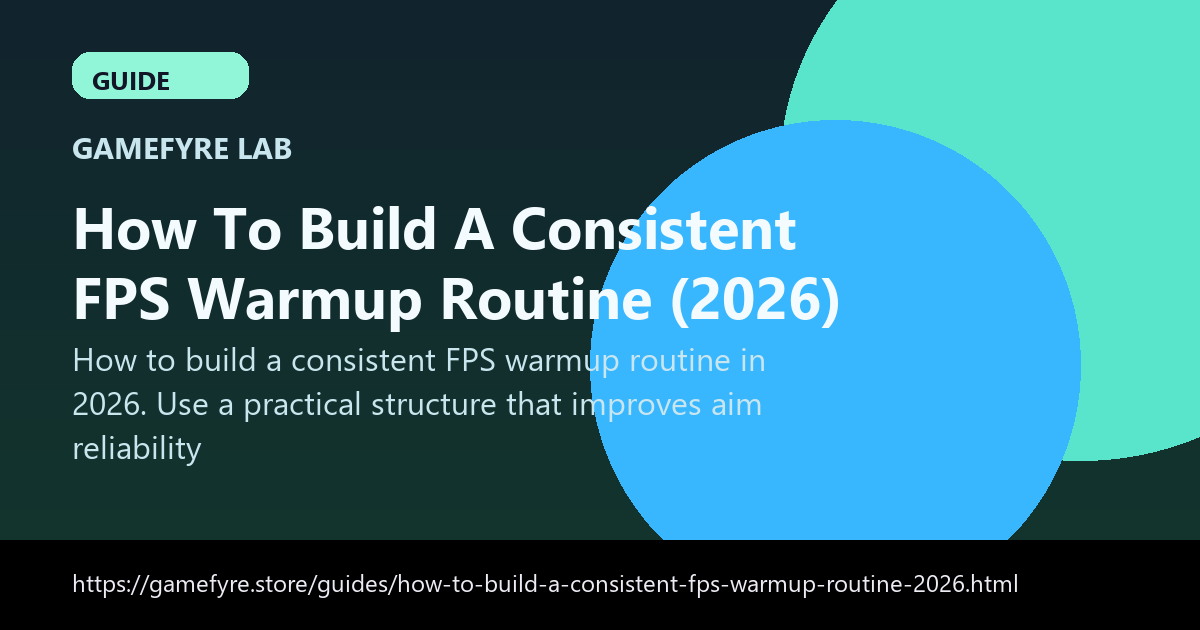 GUIDE

GAMEFYRE LAB

How To Build A Consistent FPS Warmup Routine (2026)

How to build a consistent FPS warmup routine in 2026. Use a practical structure that improves aim reliability

https://gamefyre.store/guides/how-to-build-a-consistent-fps-warmup-routine-2026.html